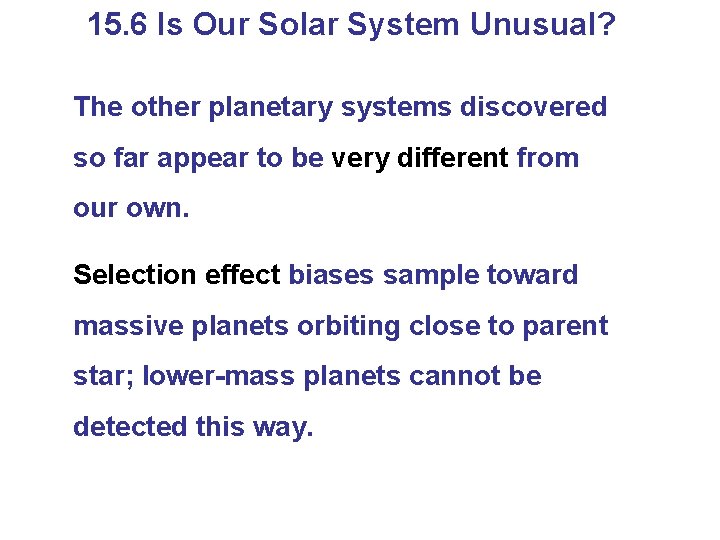 15.6 Is Our Solar System Unusual?

The other planetary systems discovered so far appear to be very different from our own.

Selection effect biases sample toward massive planets orbiting close to parent star; lower-mass planets cannot be detected this way.